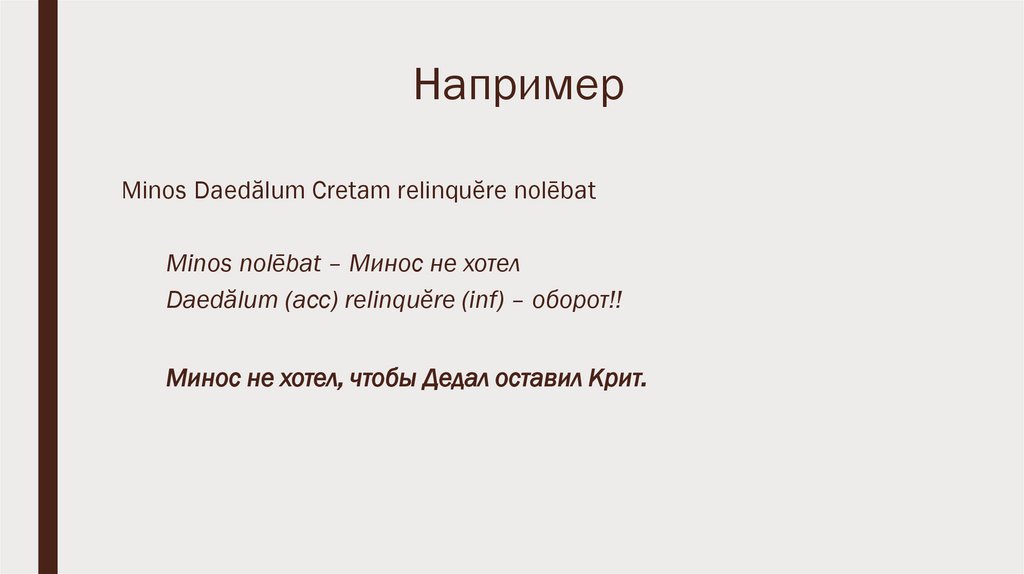 Например

Minos Daedălum Cretam relinquĕre nolēbat

Minos nolēbat – Минос не хотел

Daedălum (acc) relinquĕre (inf) – оборот!!

Минос не хотел, чтобы Дедал оставил Крит.